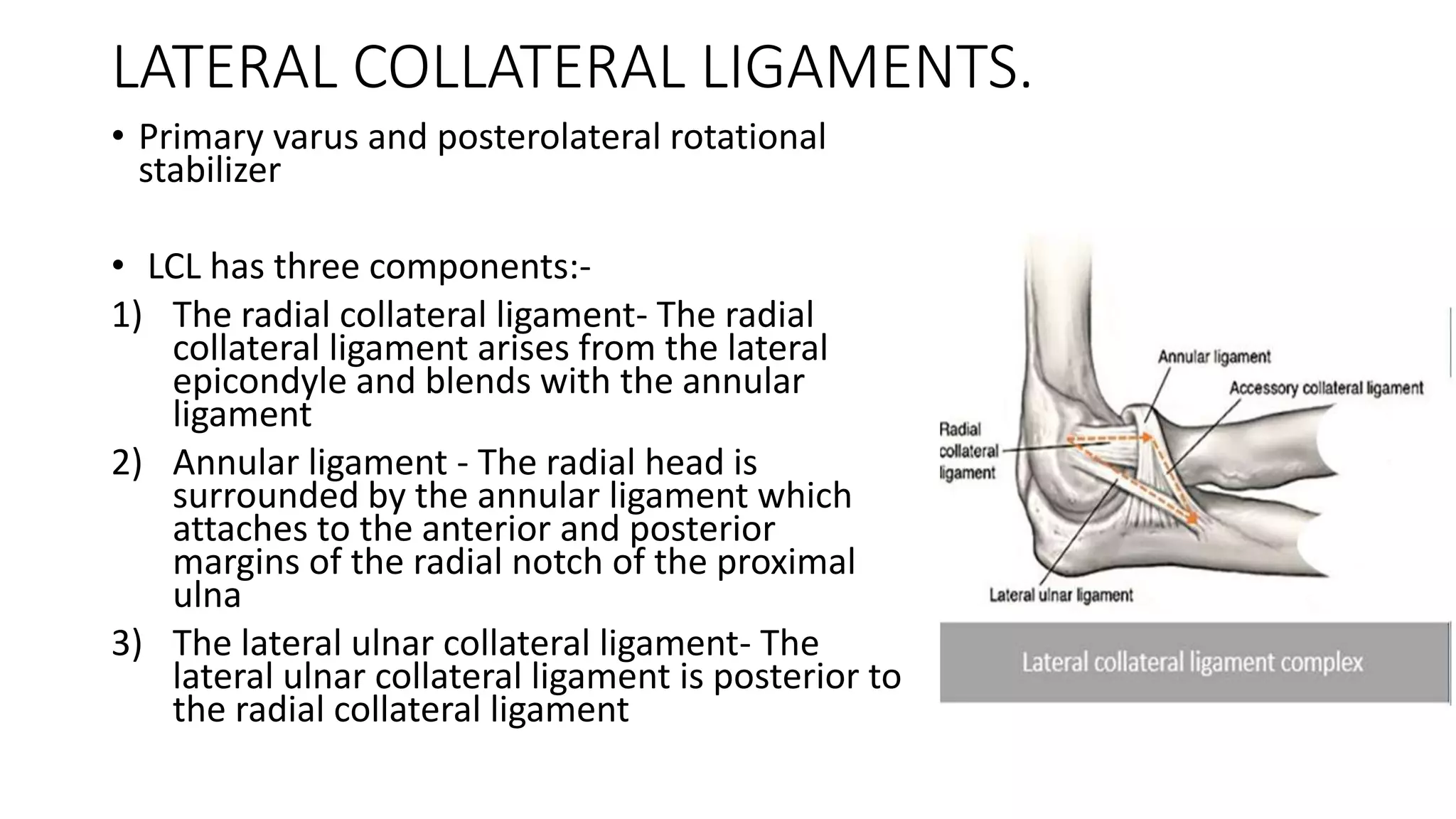 LATERAL COLLATERAL LIGAMENTS.

• Primary varus and posterolateral rotational stabilizer

• LCL has three components:-

1) The radial collateral ligament- The radial collateral ligament arises from the lateral epicondyle and blends with the annular ligament

2) Annular ligament - The radial head is surrounded by the annular ligament which attaches to the anterior and posterior margins of the radial notch of the proximal ulna

3) The lateral ulnar collateral ligament- The lateral ulnar collateral ligament is posterior to the radial collateral ligament

Annular ligament

Accessory collateral ligament

Radial collateral ligament

Lateral ulnar ligament

Lateral collateral ligament complex